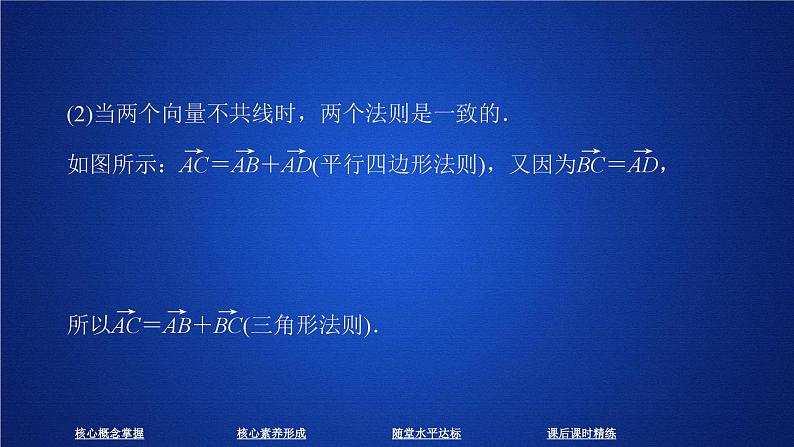 (2)当两个向量不共线时，两个法则是一致的.

如图所示：$\overrightarrow{AC}=\overrightarrow{AB}+\overrightarrow{AD}$(平行四边形法则)，又因为$\overrightarrow{BC}=\overrightarrow{AD}$，

所以$\overrightarrow{AC}=\overrightarrow{AB}+\overrightarrow{BC}$(三角形法则).

核心概念掌握 核心素养形成 随堂水平达标 课后课时精练